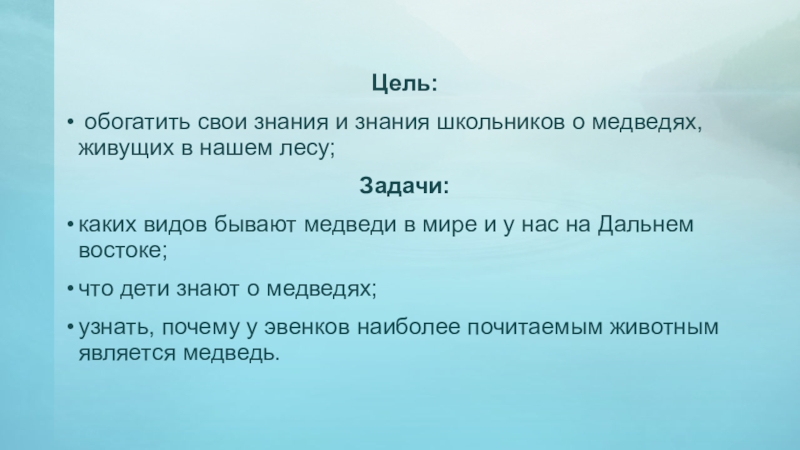 Цель:

• обогатить свои знания и знания школьников о медведях, живущих в нашем лесу;

Задачи:

• каких видов бывают медведи в мире и у нас на Дальнем востоке;

• что дети знают о медведях;

• узнать, почему у эвенков наиболее почитаемым животным является медведь.